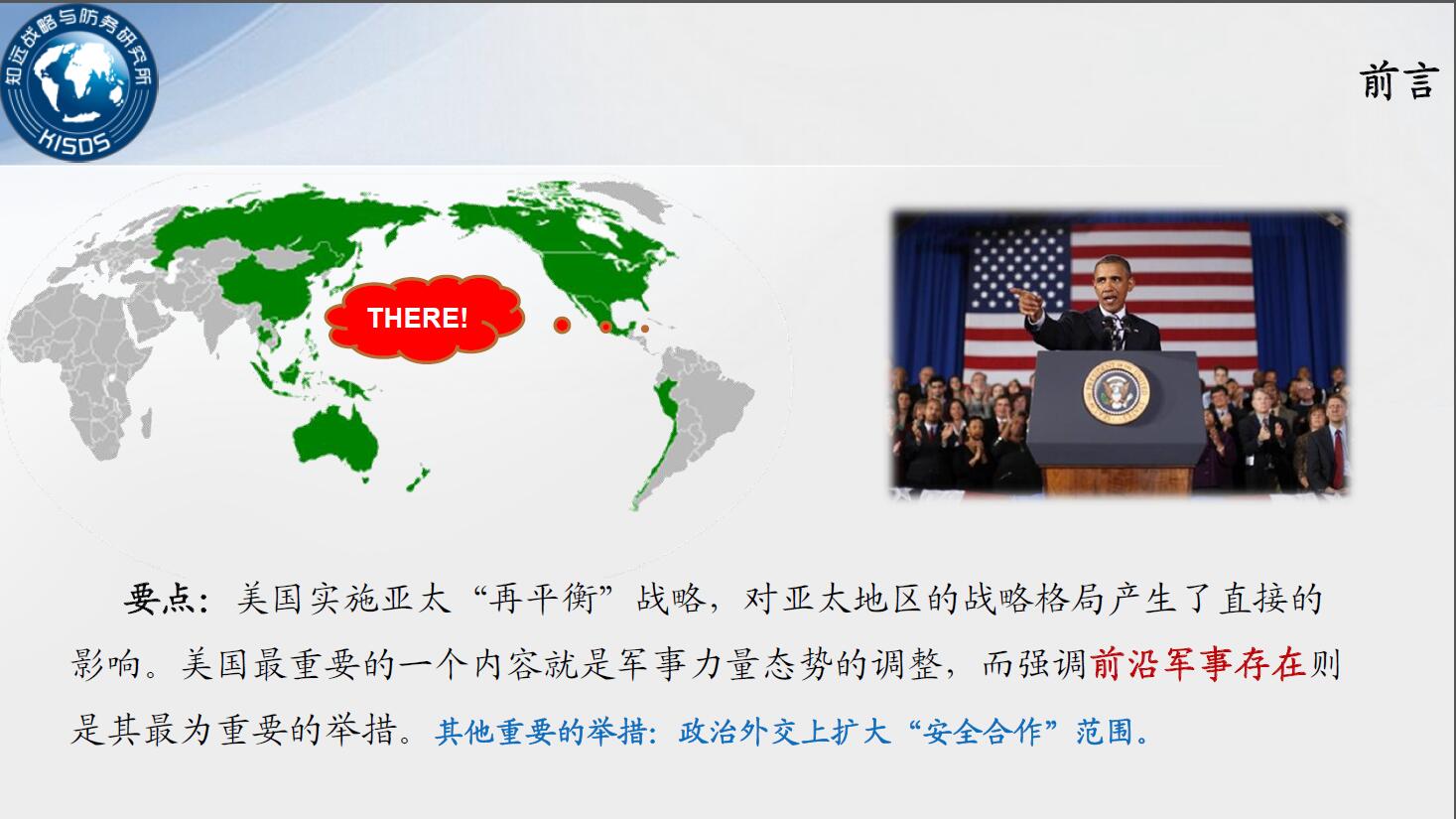 知远战略与防务研究所
KISDS

前言

THERE!

要点：美国实施亚太“再平衡”战略，对亚太地区的战略格局产生了直接的影响。美国最重要的一个内容就是军事力量态势的调整，而强调前沿军事存在则是其最为重要的举措。其他重要的举措：政治外交上扩大“安全合作”范围。